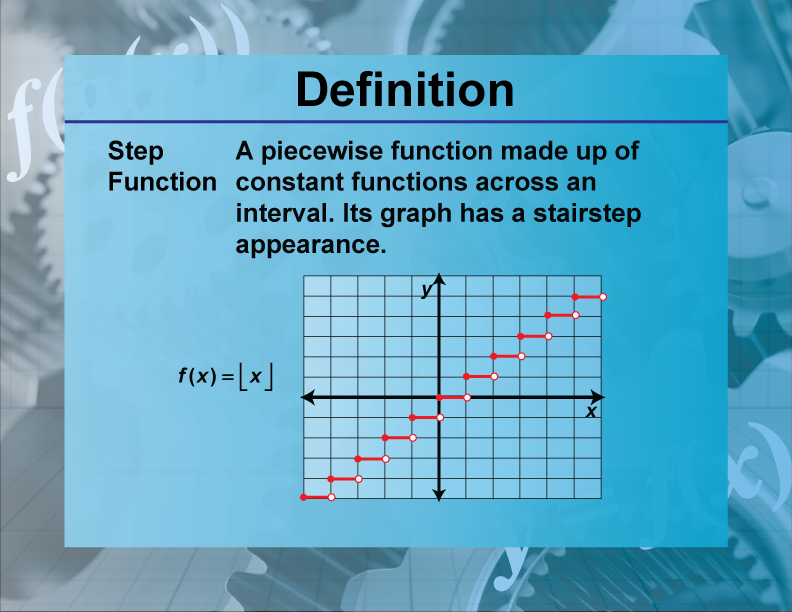 Definition

Step Function

A piecewise function made up of constant functions across an interval. Its graph has a stairstep appearance.

$f(x) = \lfloor x \rfloor$

y

x